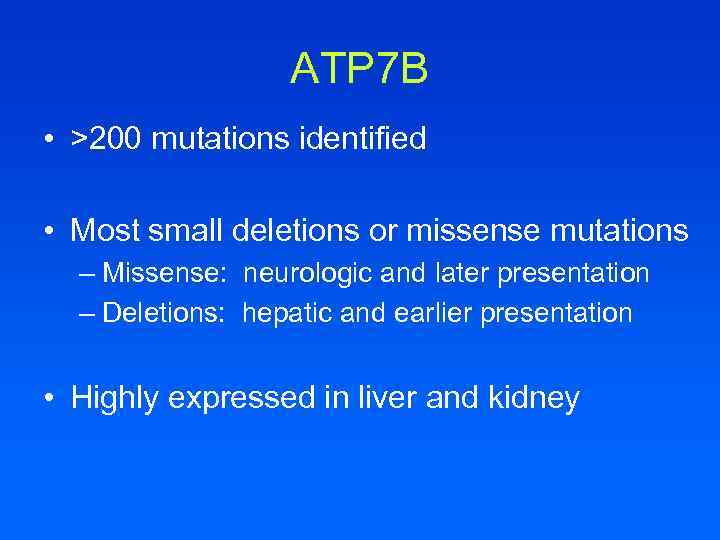 ATP7B

• >200 mutations identified

• Most small deletions or missense mutations
– Missense: neurologic and later presentation
– Deletions: hepatic and earlier presentation

• Highly expressed in liver and kidney